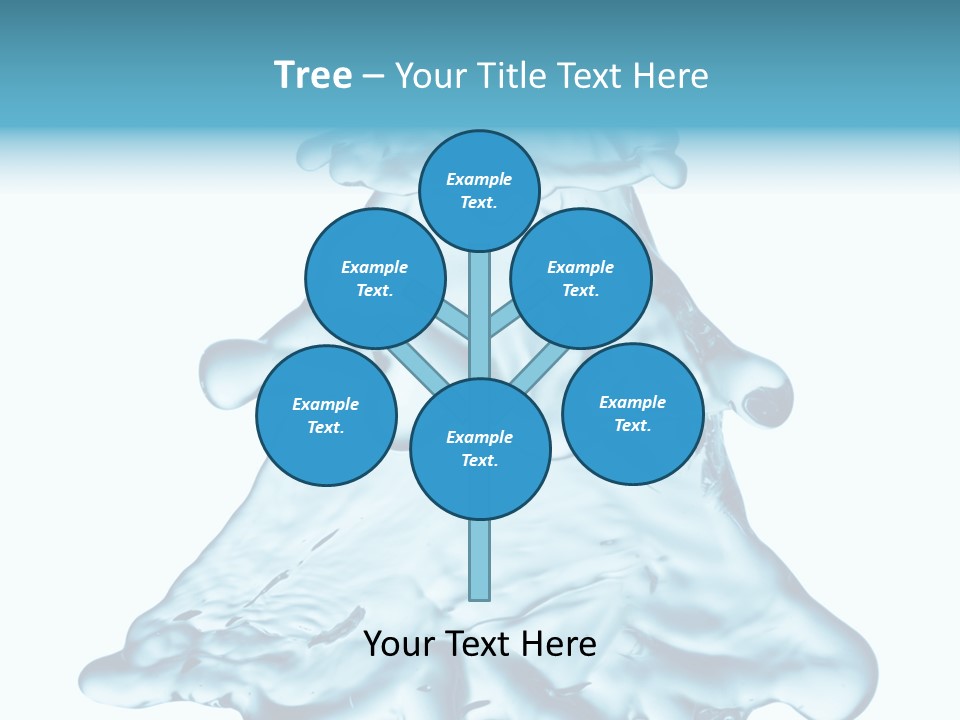 Tree – Your Title Text Here

Example Text.

Example Text.

Example Text.

Example Text.

Example Text.

Example Text.

Your Text Here